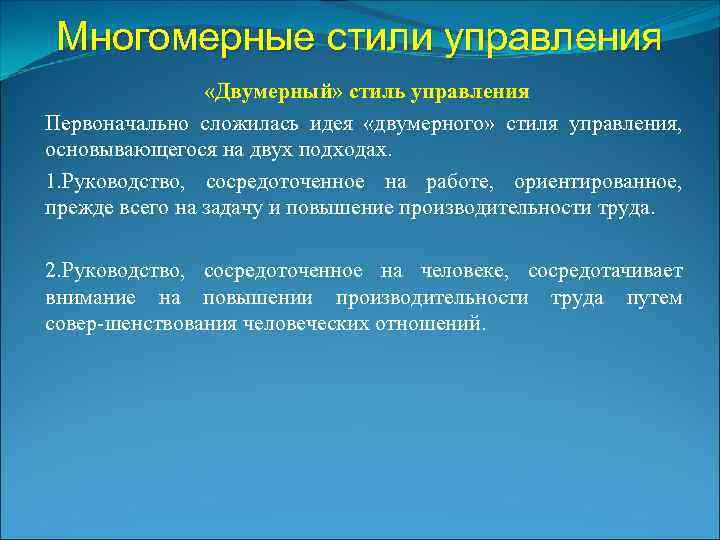 Многомерные стили управления

«Двумерный» стиль управления

Первоначально сложилась идея «двумерного» стиля управления, основывающегося на двух подходах.

1.Руководство, сосредоточенное на работе, ориентированное, прежде всего на задачу и повышение производительности труда.

2.Руководство, сосредоточенное на человеке, сосредотачивает внимание на повышении производительности труда путем совер-шенствования человеческих отношений.